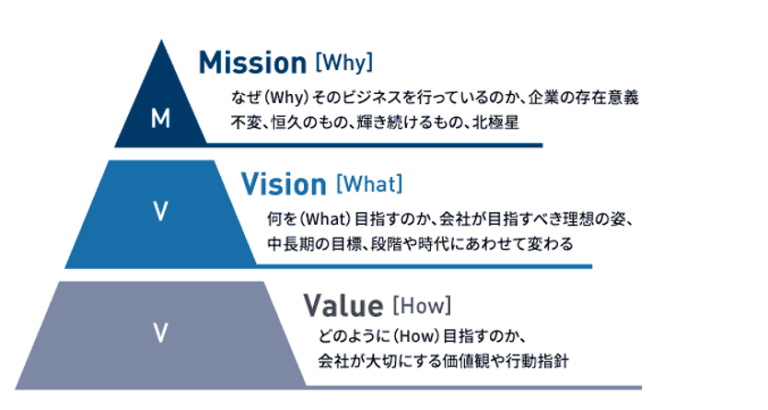 M

Mission [Why]

なぜ(Why)そのビジネスを行っているのか、企業の存在意義
不変、恒久のもの、輝き続けるもの、北極星

V

Vision [What]

何を(What)目指すのか、会社が目指すべき理想の姿、
中長期の目標、段階や時代にあわせて変わる

V

Value [How]

どのように(How)目指すのか、
会社が大切にする価値観や行動指針